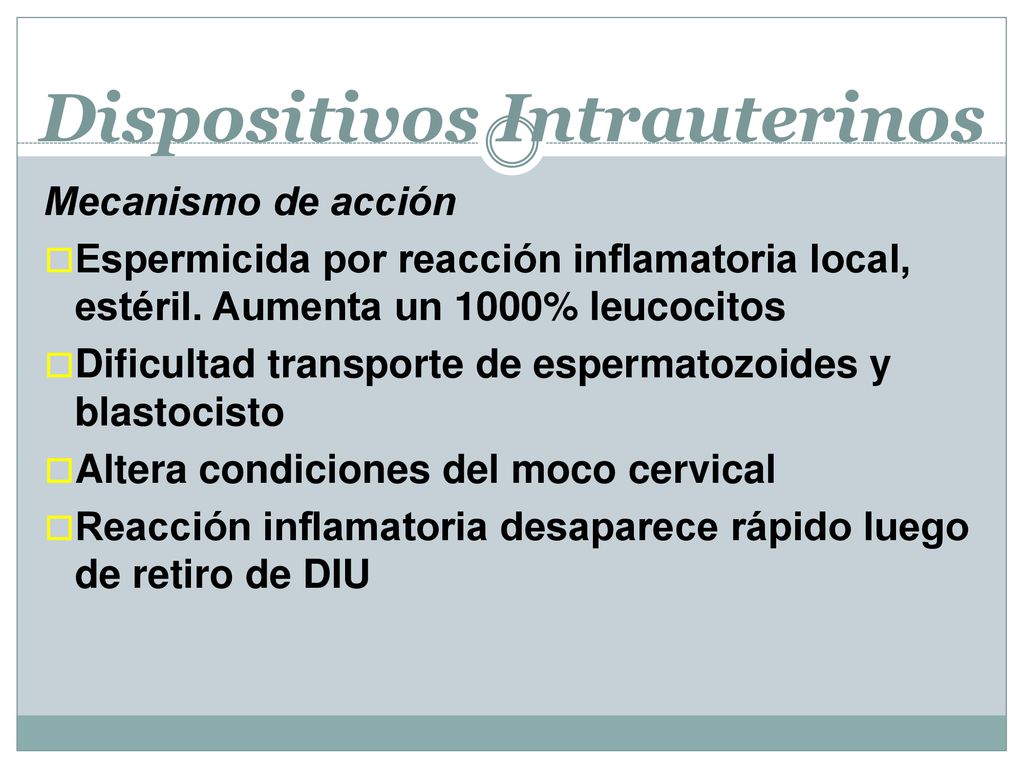 Dispositivos Intrauterinos

Mecanismo de acción

Espermicida por reacción inflamatoria local, estéril. Aumenta un 1000% leucocitos

Dificultad transporte de espermatozoides y blastocisto

Altera condiciones del moco cervical

Reacción inflamatoria desaparece rápido luego de retiro de DIU